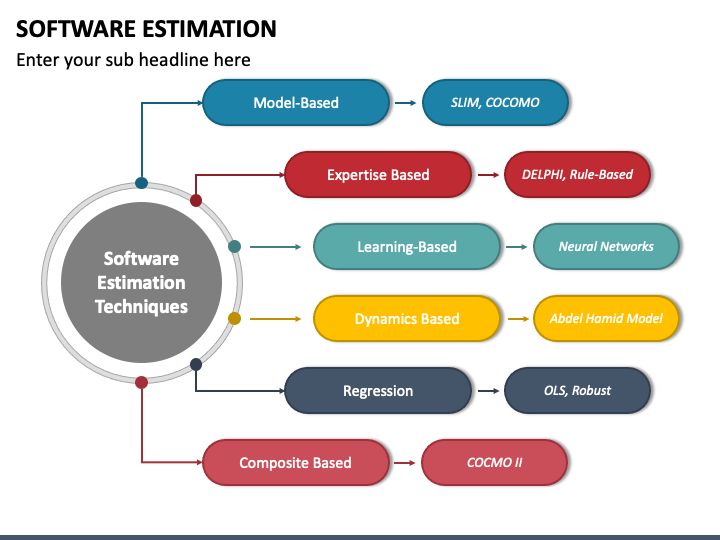 SOFTWARE ESTIMATION

Enter your sub headline here

Software Estimation Techniques

Model-Based

SLIM, COCOMO

Expertise Based

DELPHI, Rule-Based

Learning-Based

Neural Networks

Dynamics Based

Abdel Hamid Model

Regression

OLS, Robust

Composite Based

COCMO II